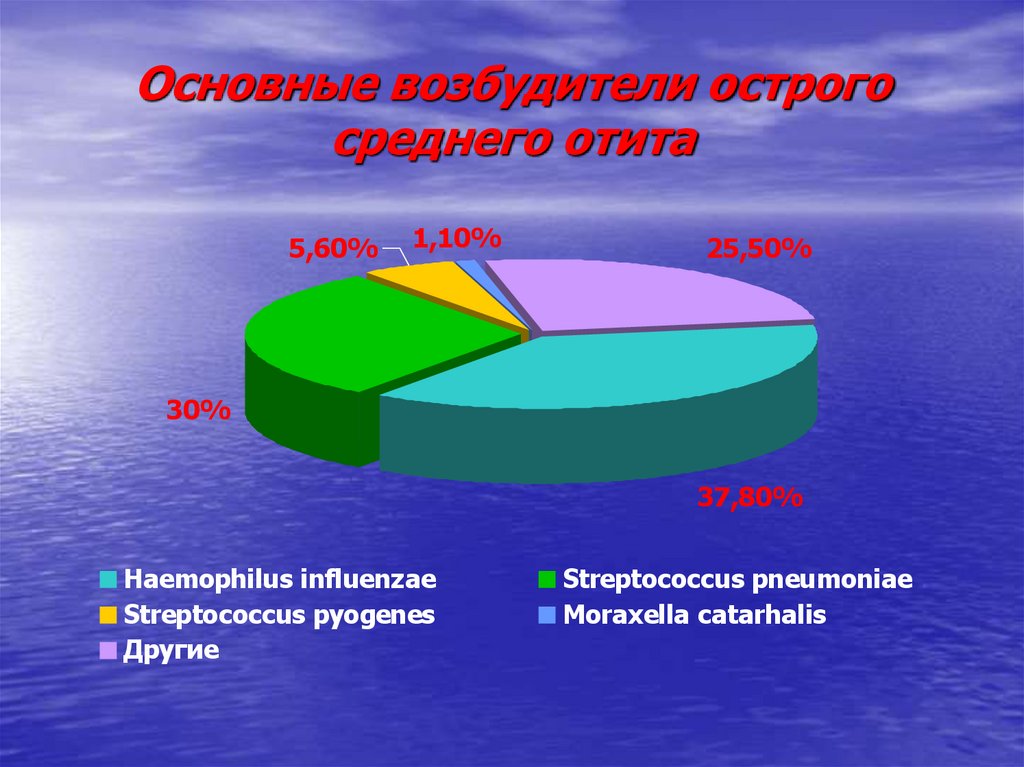 Основные возбудители острого среднего отита

5,60%
1,10%
25,50%
30%
37,80%

Haemophilus influenzae
Streptococcus pneumoniae
Streptococcus pyogenes
Moraxella catarhalis
Другие